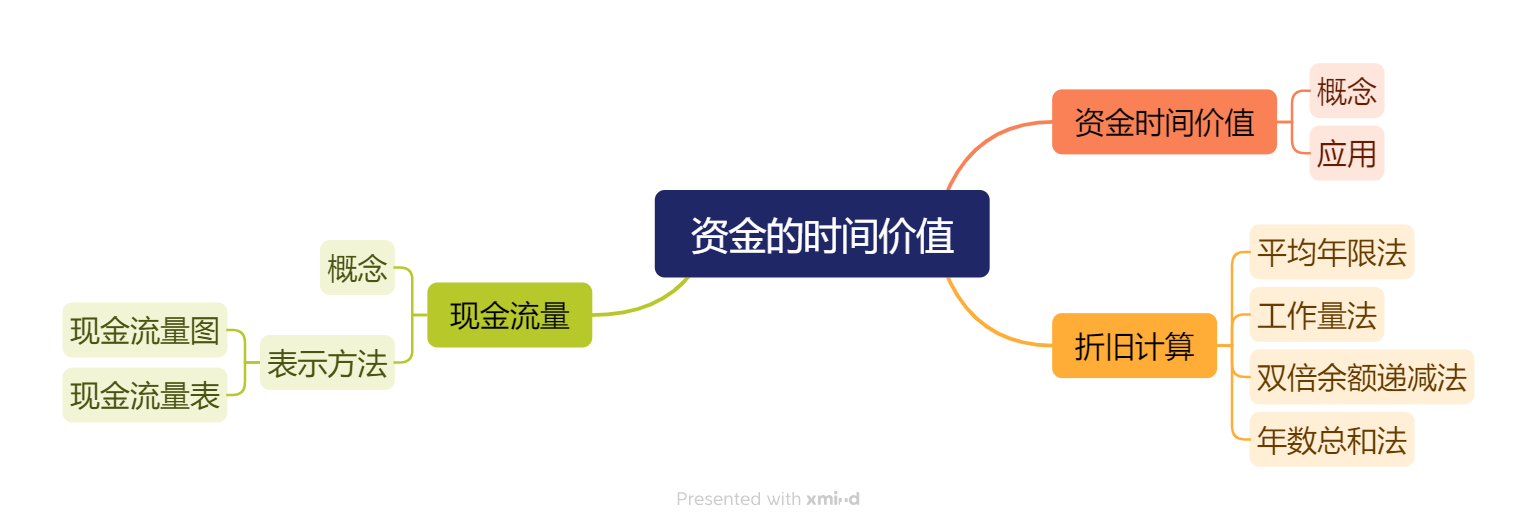 资金的时间价值

资金时间价值
概念
应用

折旧计算
平均年限法
工作量法
双倍余额递减法
年数总和法

现金流量
概念
表示方法
现金流量图
现金流量表

Presented with xmind